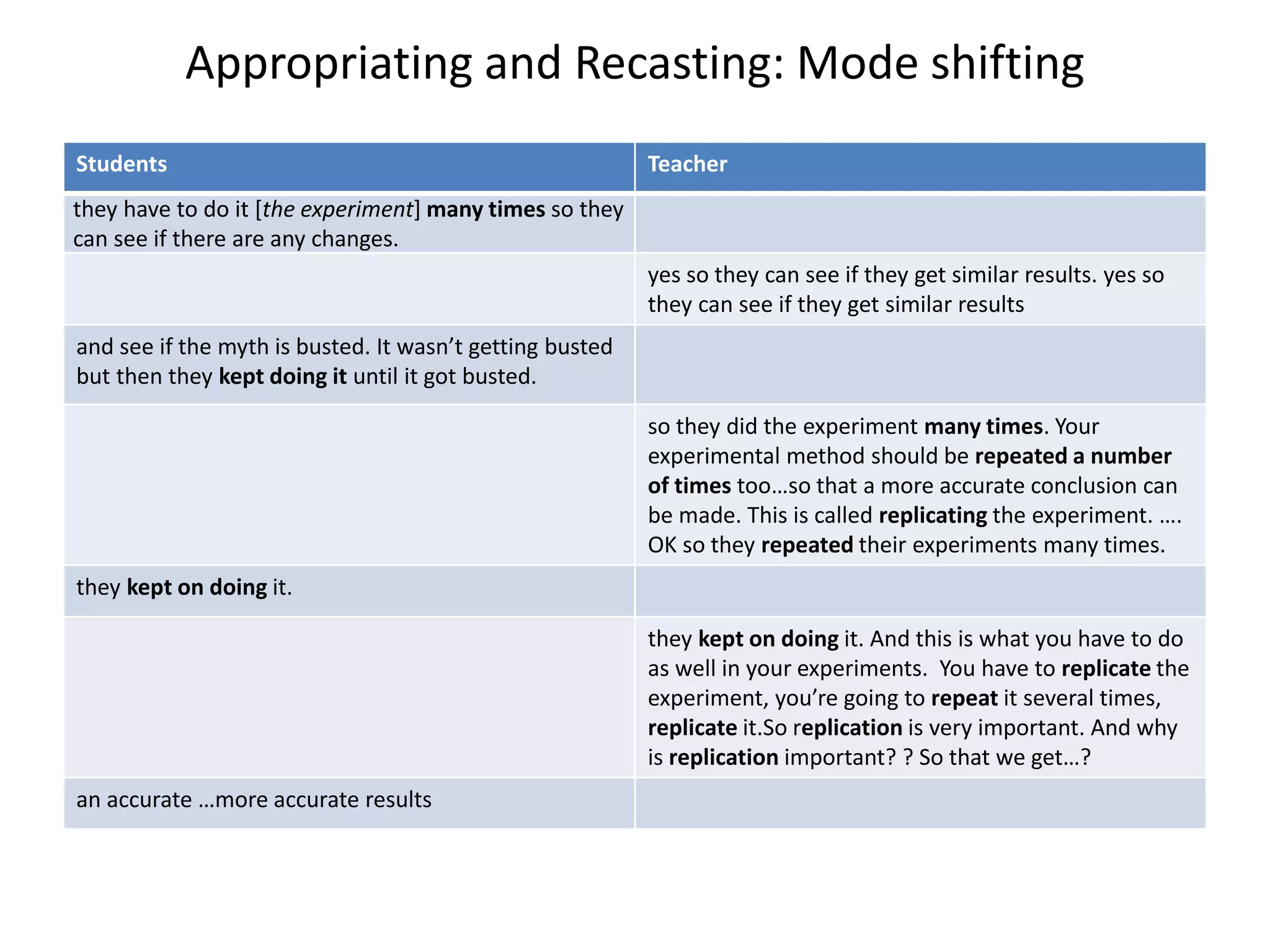 Appropriating and Recasting: Mode shifting

| Students | Teacher |
|---|---|
| they have to do it [the experiment] many times so they can see if there are any changes. | |
| | yes so they can see if they get similar results. yes so they can see if they get similar results |
| and see if the myth is busted. It wasn't getting busted but then they kept doing it until it got busted. | |
| | so they did the experiment many times. Your experimental method should be repeated a number of times too…so that a more accurate conclusion can be made. This is called replicating the experiment. …. OK so they repeated their experiments many times. |
| they kept on doing it. | |
| | they kept on doing it. And this is what you have to do as well in your experiments. You have to replicate the experiment, you're going to repeat it several times, replicate it.So replication is very important. And why is replication important? ? So that we get…? |
| an accurate …more accurate results | |